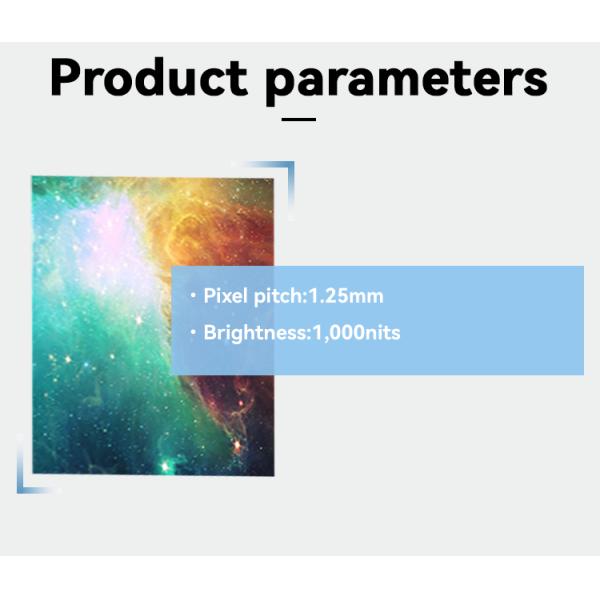 Product parameters

· Pixel pitch:1.25mm
· Brightness:1,000nits